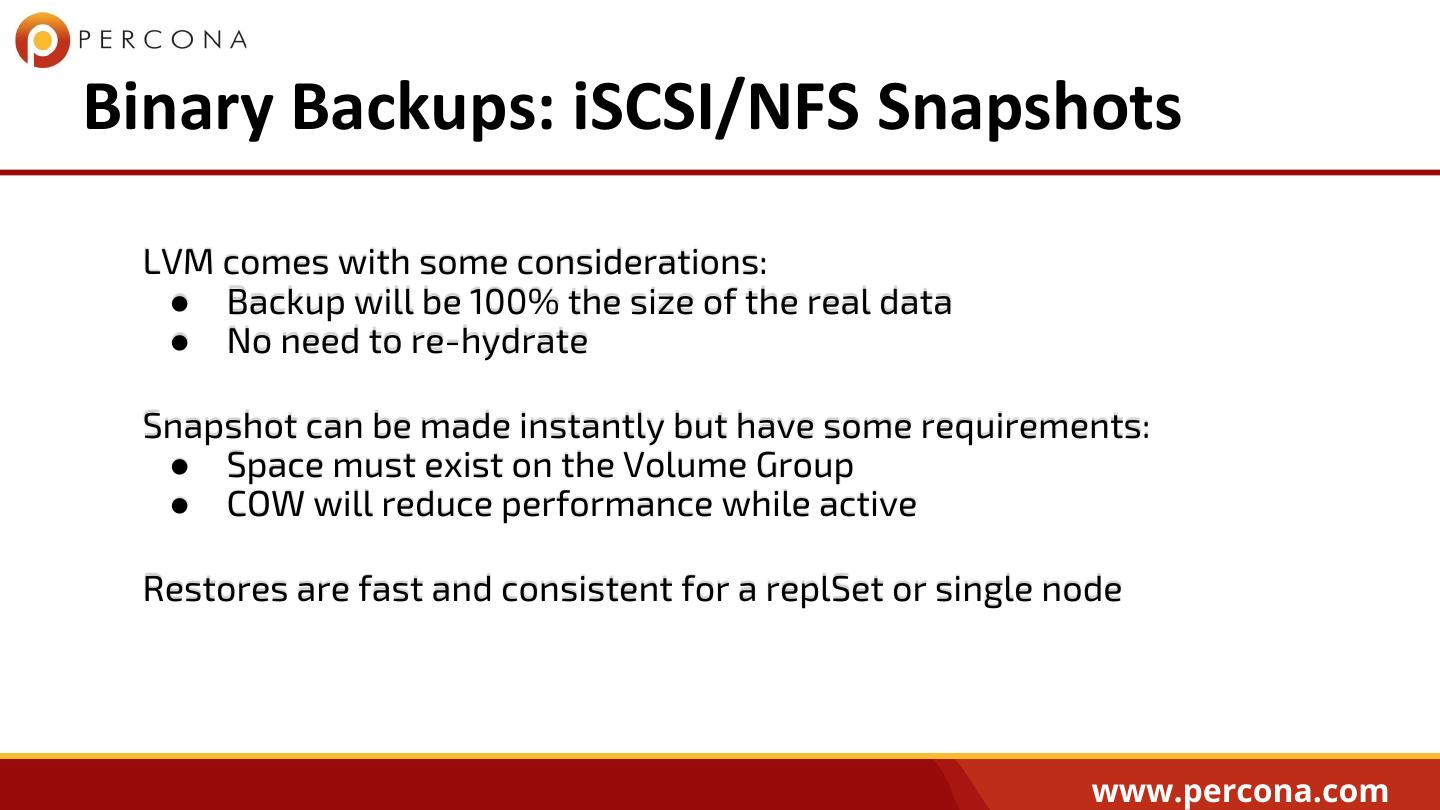 PERCONA

Binary Backups: iSCSI/NFS Snapshots

LVM comes with some considerations:
● Backup will be 100% the size of the real data
● No need to re-hydrate

Snapshot can be made instantly but have some requirements:
● Space must exist on the Volume Group
● COW will reduce performance while active

Restores are fast and consistent for a replSet or single node

www.percona.com